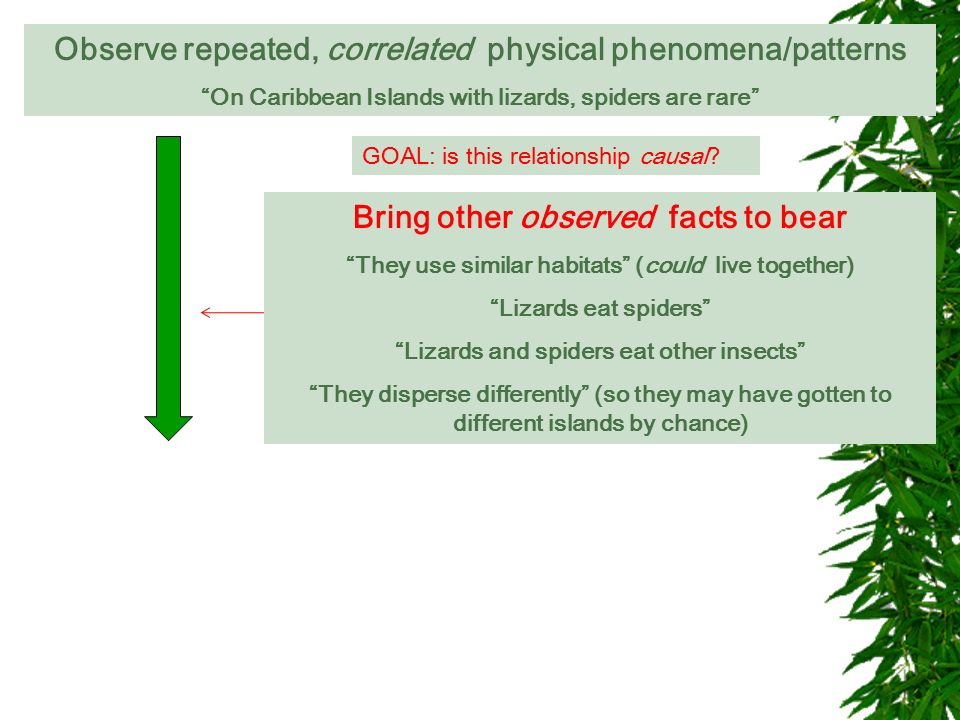 Observe repeated, correlated physical phenomena/patterns

“On Caribbean Islands with lizards, spiders are rare”

GOAL: is this relationship causal?

Bring other observed facts to bear

“They use similar habitats” (could live together)

“Lizards eat spiders”

“Lizards and spiders eat other insects”

“They disperse differently” (so they may have gotten to different islands by chance)